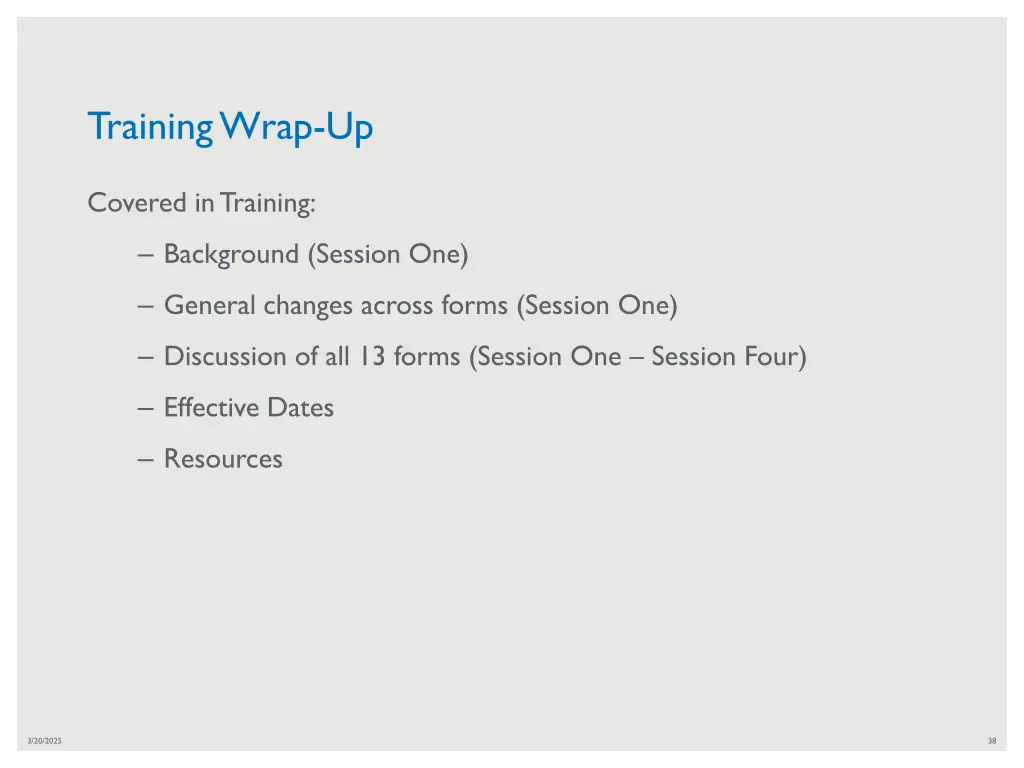 Training Wrap-Up

Covered in Training:

– Background (Session One)

– General changes across forms (Session One)

– Discussion of all 13 forms (Session One – Session Four)

– Effective Dates

– Resources

3/20/2025

38